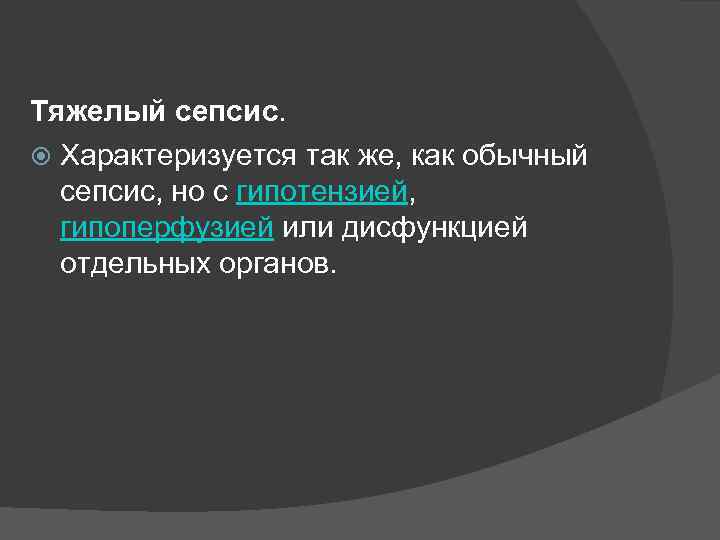 Тяжелый сепсис.

Характеризуется так же, как обычный сепсис, но с гипотензией, гипоперфузией или дисфункцией отдельных органов.